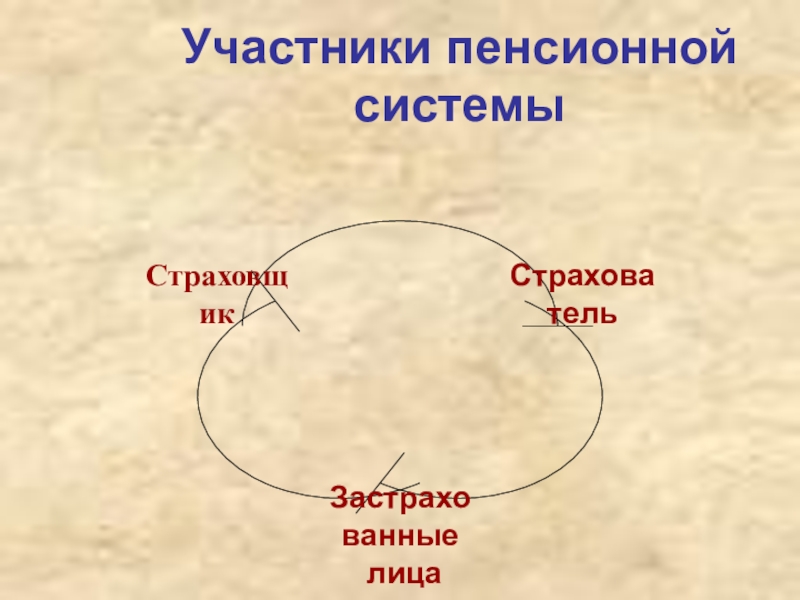 Участники пенсионной системы

Страховщик

Страхователь

Застрахованные лица